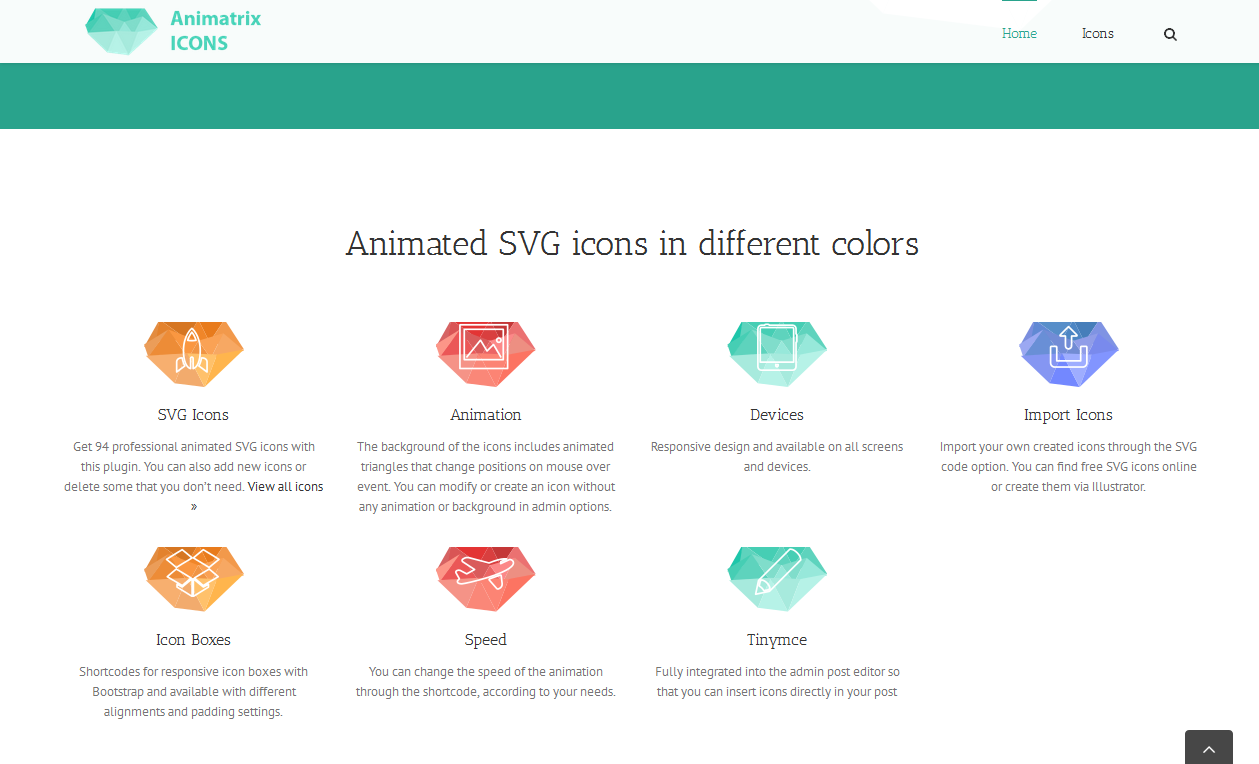 Animatrix ICONS

Home Icons

Animated SVG icons in different colors

SVG Icons

Get 94 professional animated SVG icons with this plugin. You can also add new icons or delete some that you don't need. View all icons »

Animation

The background of the icons includes animated triangles that change positions on mouse over event. You can modify or create an icon without any animation or background in admin options.

Devices

Responsive design and available on all screens and devices.

Import Icons

Import your own created icons through the SVG code option. You can find free SVG icons online or create them via Illustrator.

Icon Boxes

Shortcodes for responsive icon boxes with Bootstrap and available with different alignments and padding settings.

Speed

You can change the speed of the animation through the shortcode, according to your needs.

Tinymce

Fully integrated into the admin post editor so that you can insert icons directly in your post